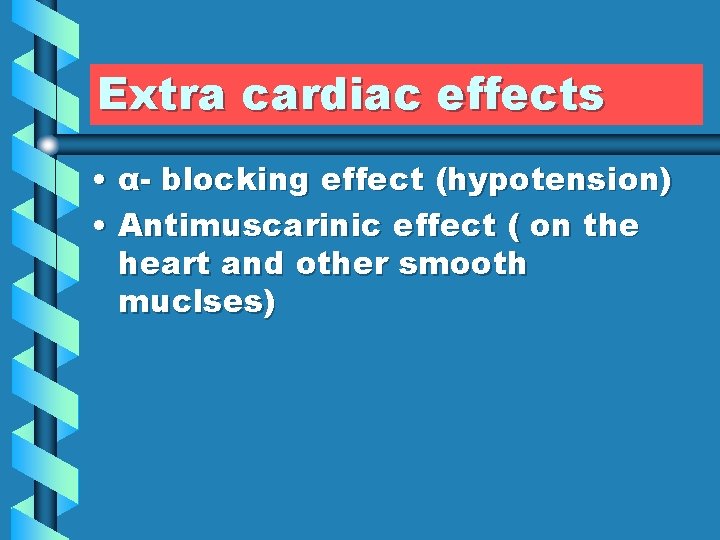 Extra cardiac effects

• α- blocking effect (hypotension)
• Antimuscarinic effect ( on the heart and other smooth muclses)